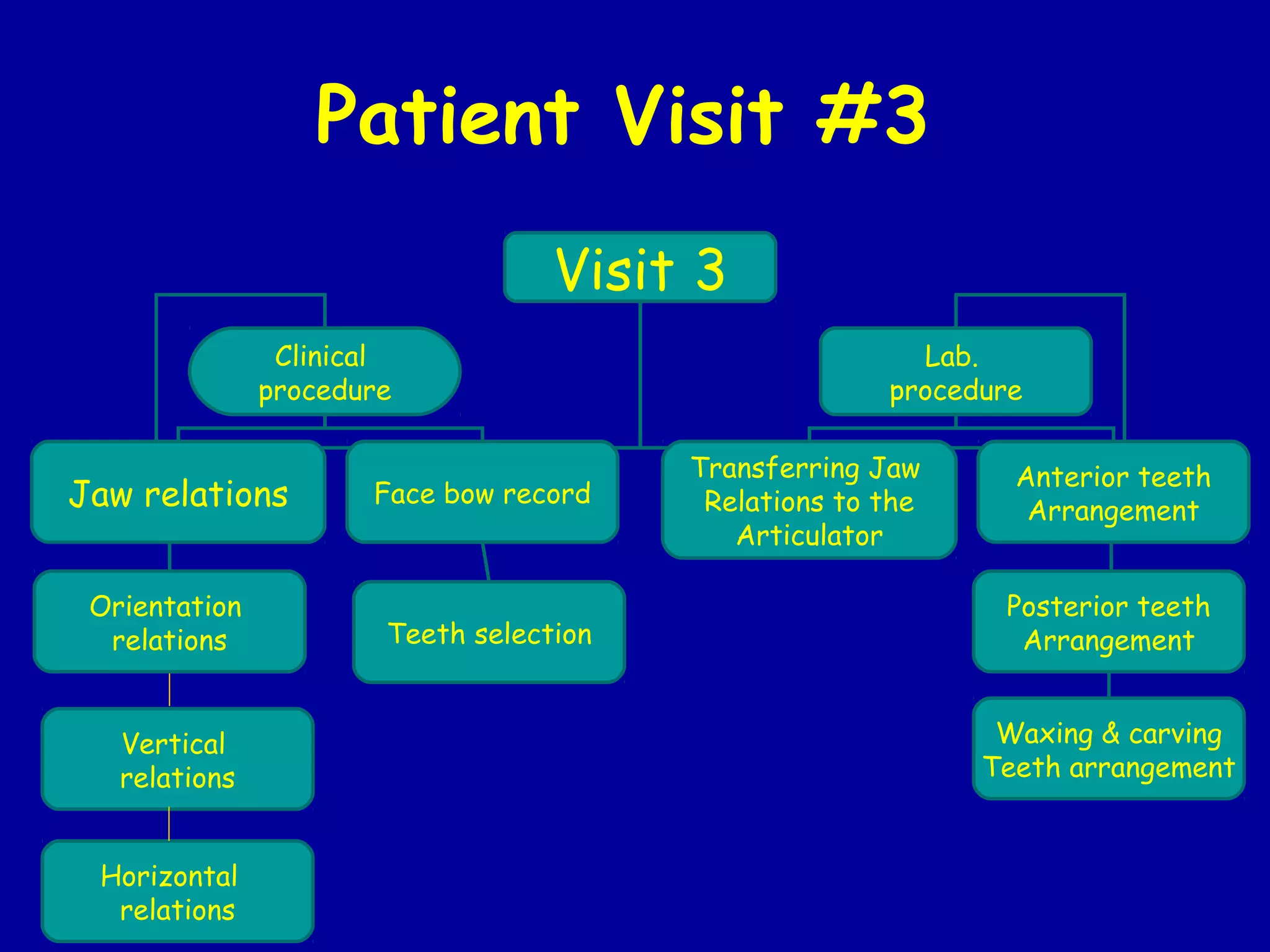 Patient Visit #3

Visit 3

Clinical procedure

Lab. procedure

Jaw relations

Face bow record

Transferring Jaw Relations to the Articulator

Anterior teeth Arrangement

Orientation relations

Teeth selection

Posterior teeth Arrangement

Vertical relations

Waxing & carving Teeth arrangement

Horizontal relations